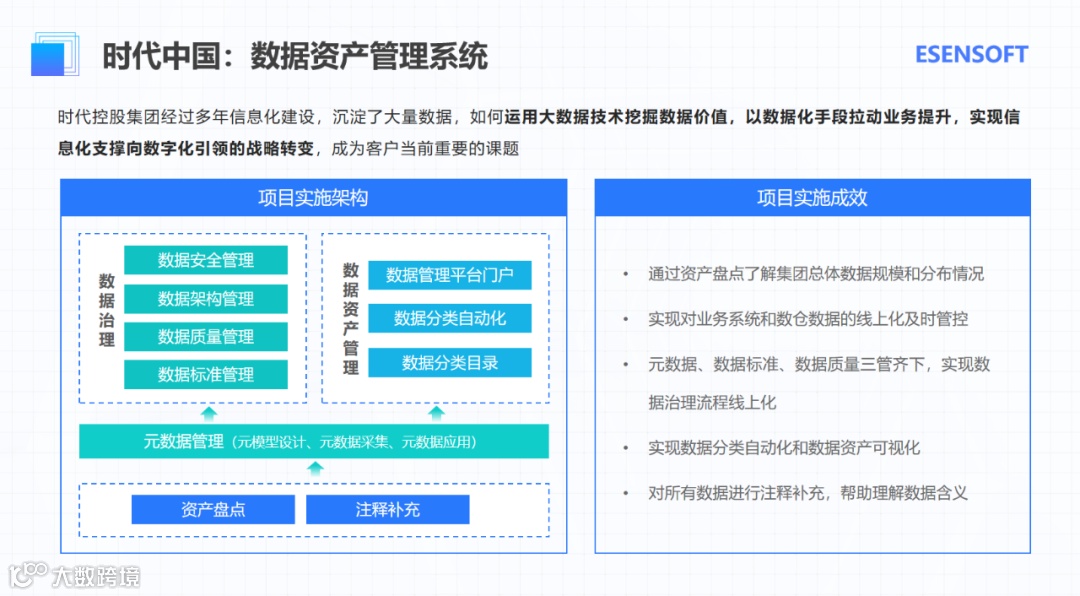 时代中国：数据资产管理系统

ESENSOFT

时代控股集团经过多年信息化建设，沉淀了大量数据，如何运用大数据技术挖掘数据价值，以数据化手段拉动业务提升，实现信息化支撑向数字化引领的战略转变，成为客户当前重要的课题

项目实施架构

数据治理

数据安全管理

数据架构管理

数据质量管理

数据标准管理

数据资产管理

数据管理平台门户

数据分类自动化

数据分类目录

元数据管理（元模型设计、元数据采集、元数据应用）

资产盘点

注释补充

项目实施成效

• 通过资产盘点了解集团总体数据规模和分布情况

• 实现对业务系统和数仓数据的线上化及时管控

• 元数据、数据标准、数据质量三管齐下，实现数据治理流程线上化

• 实现数据分类自动化和数据资产可视化

• 对所有数据进行注释补充，帮助理解数据含义

大数跨境